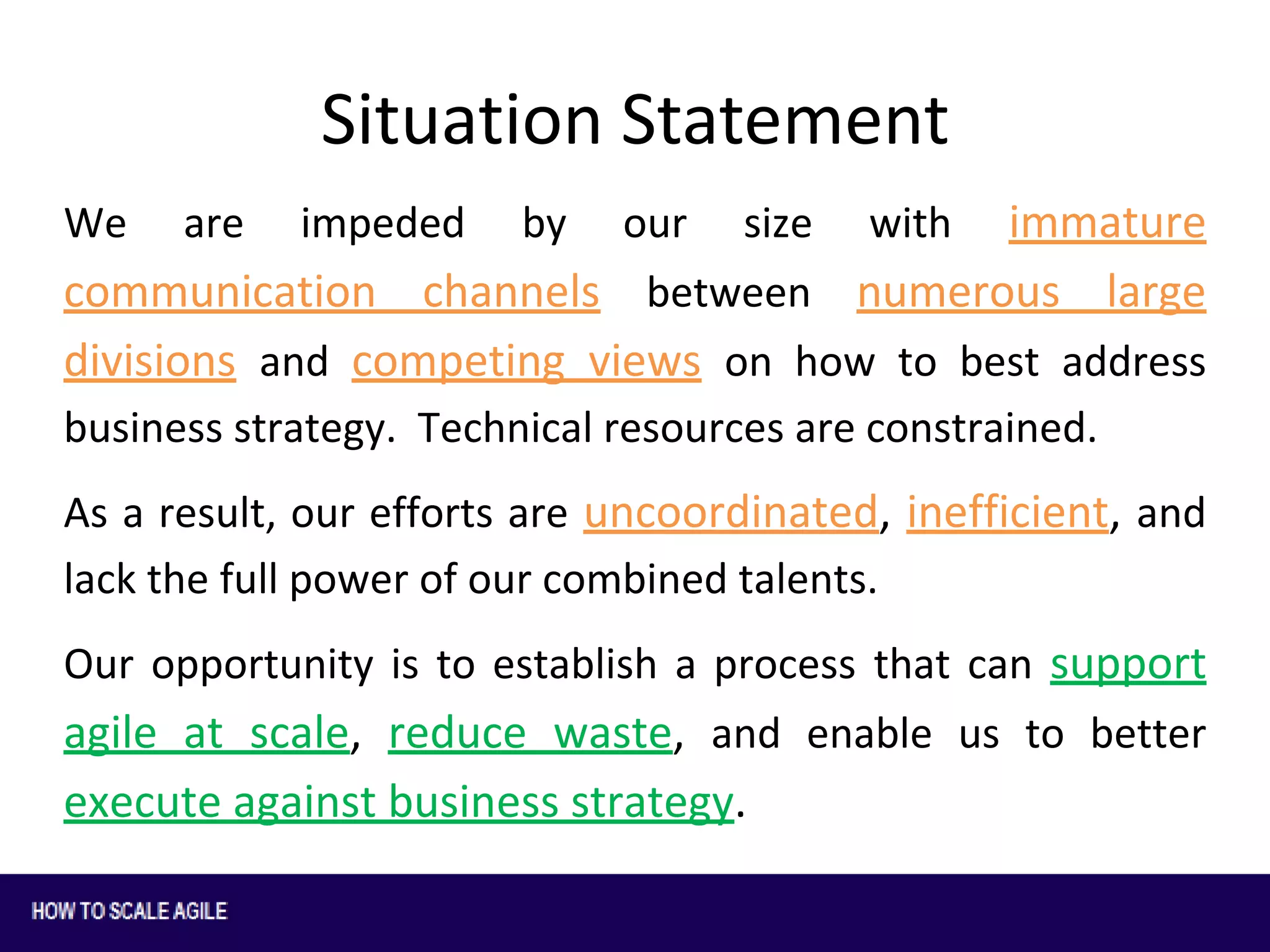 Situation Statement

We are impeded by our size with immature communication channels between numerous large divisions and competing views on how to best address business strategy. Technical resources are constrained.

As a result, our efforts are uncoordinated, inefficient, and lack the full power of our combined talents.

Our opportunity is to establish a process that can support agile at scale, reduce waste, and enable us to better execute against business strategy.

HOW TO SCALE AGILE